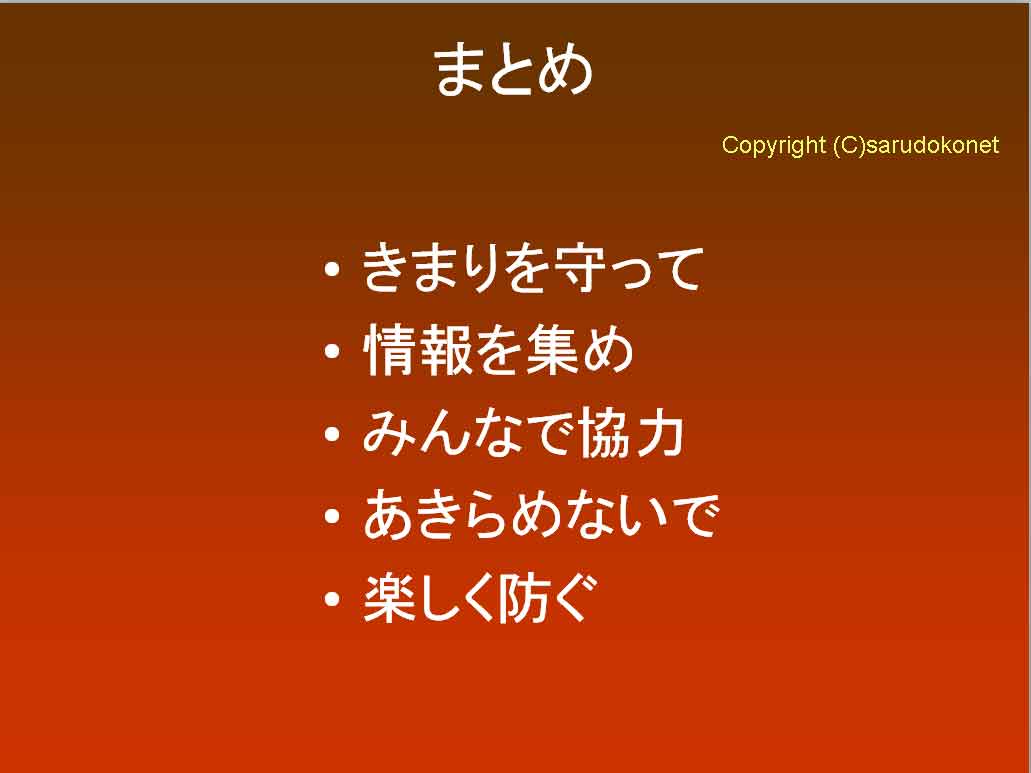 まとめ

Copyright (C)sarudokonet

• きまりを守って
• 情報を集め
• みんなで協力
• あきらめないで
• 楽しく防ぐ